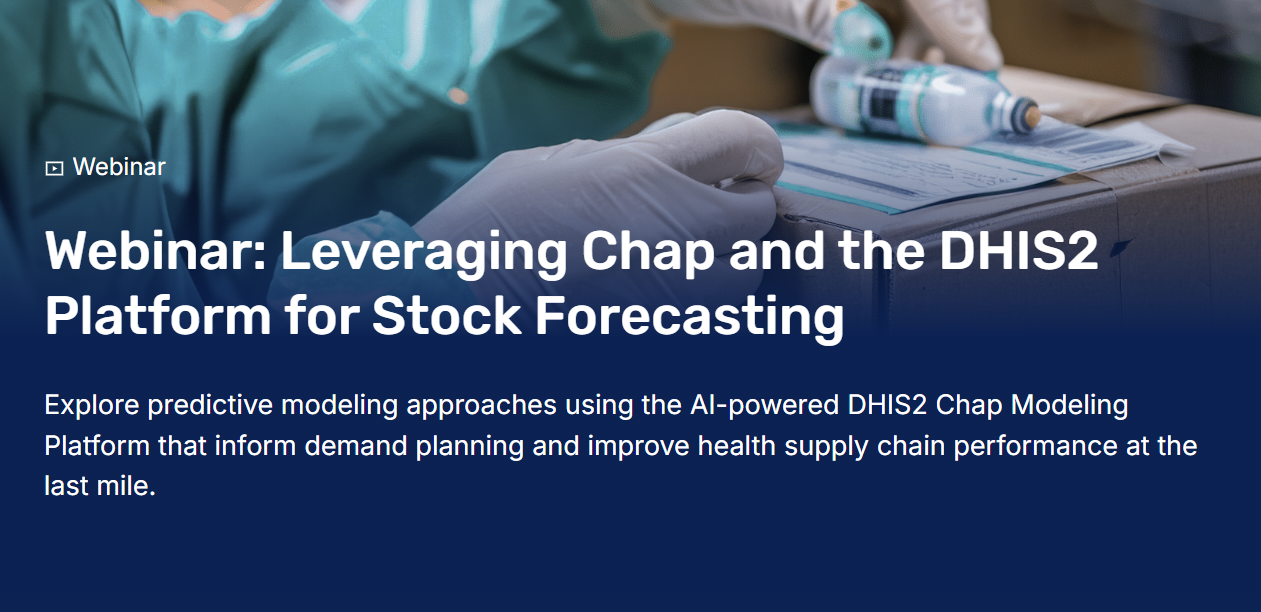 Webinar

Webinar: Leveraging Chap and the DHIS2 Platform for Stock Forecasting

Explore predictive modeling approaches using the AI-powered DHIS2 Chap Modeling Platform that inform demand planning and improve health supply chain performance at the last mile.